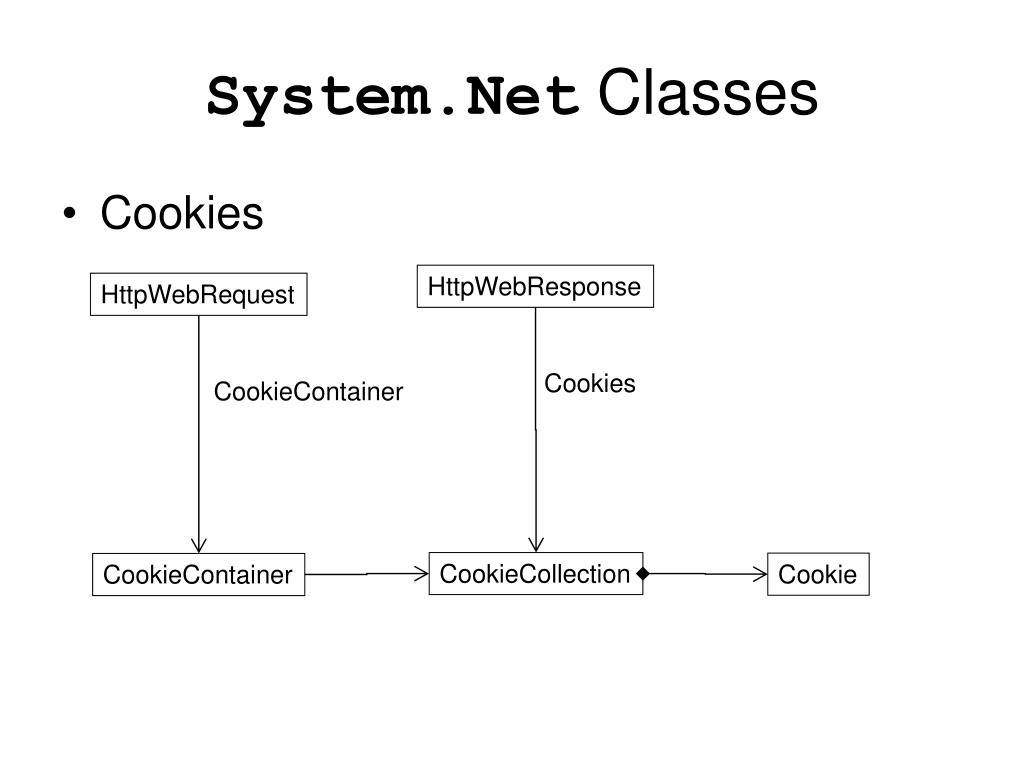 System.Net Classes

• Cookies

HttpWebRequest

HttpWebResponse

CookieContainer

Cookies

CookieContainer

CookieCollection

Cookie